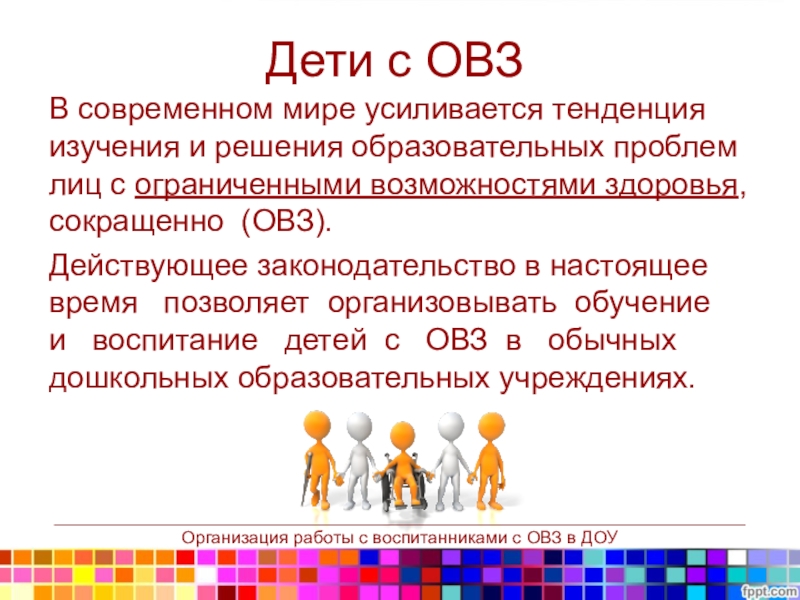 Дети с ОВЗ

В современном мире усиливается тенденция изучения и решения образовательных проблем лиц с ограниченными возможностями здоровья, сокращенно (ОВЗ).

Действующее законодательство в настоящее время позволяет организовывать обучение и воспитание детей с ОВЗ в обычных дошкольных образовательных учреждениях.

Организация работы с воспитанниками с ОВЗ в ДОУ

fppt.com